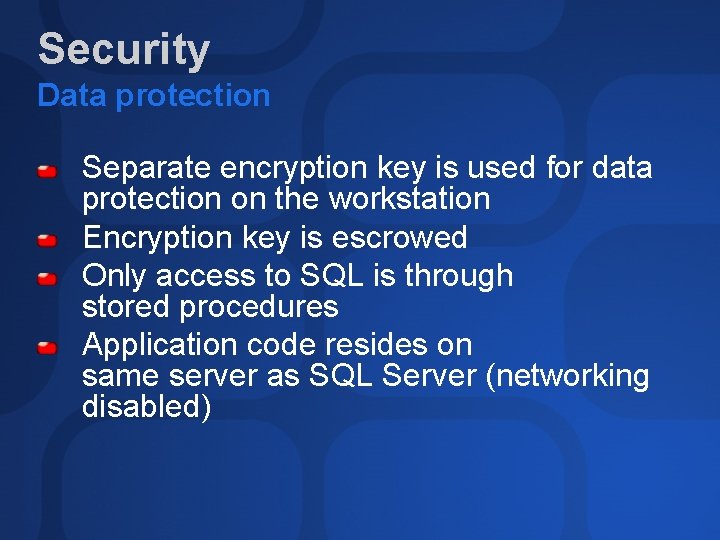 Security
Data protection

- Separate encryption key is used for data protection on the workstation
- Encryption key is escrowed
- Only access to SQL is through stored procedures
- Application code resides on same server as SQL Server (networking disabled)